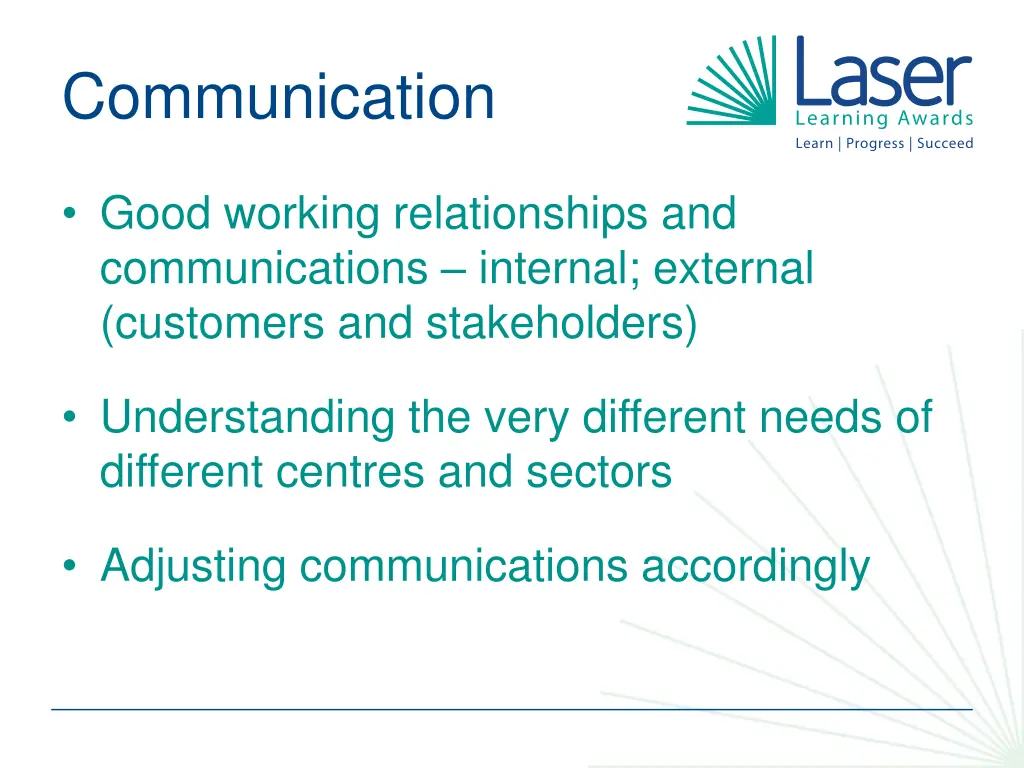 Communication

Laser
Learning Awards
Learn | Progress | Succeed

• Good working relationships and communications – internal; external (customers and stakeholders)

• Understanding the very different needs of different centres and sectors

• Adjusting communications accordingly